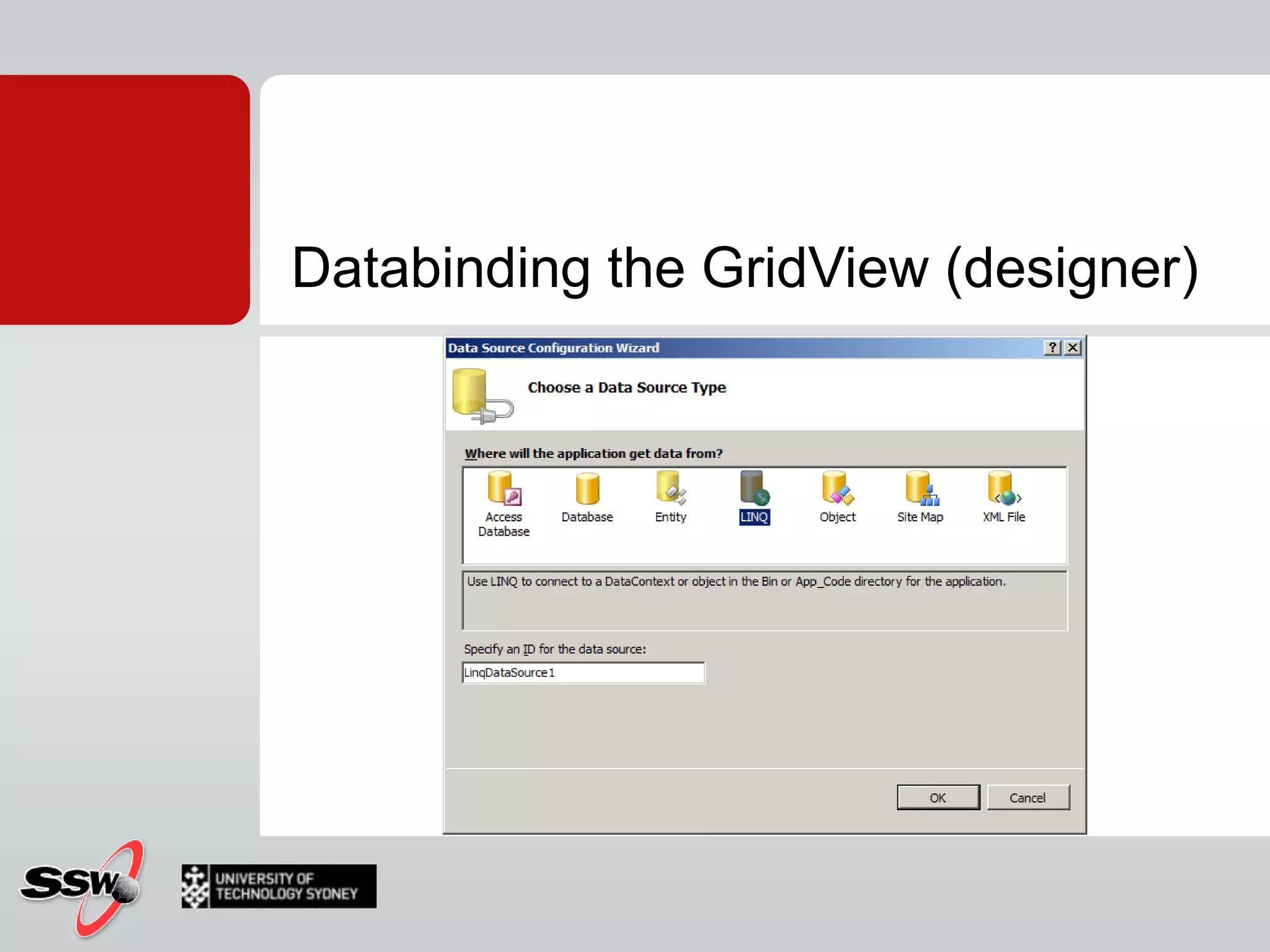 Databinding the GridView (designer)

Data Source Configuration Wizard

?

Choose a Data Source Type

Where will the application get data from?

Access Database

Database

Entity

LINQ

Object

Site Map

XML File

Use LINQ to connect to a DataContext or object in the Bin or App_Code directory for the application.

Specify an ID for the data source:

LinqDataSource1

OK

Cancel

SSW

UNIVERSITY OF TECHNOLOGY SYDNEY